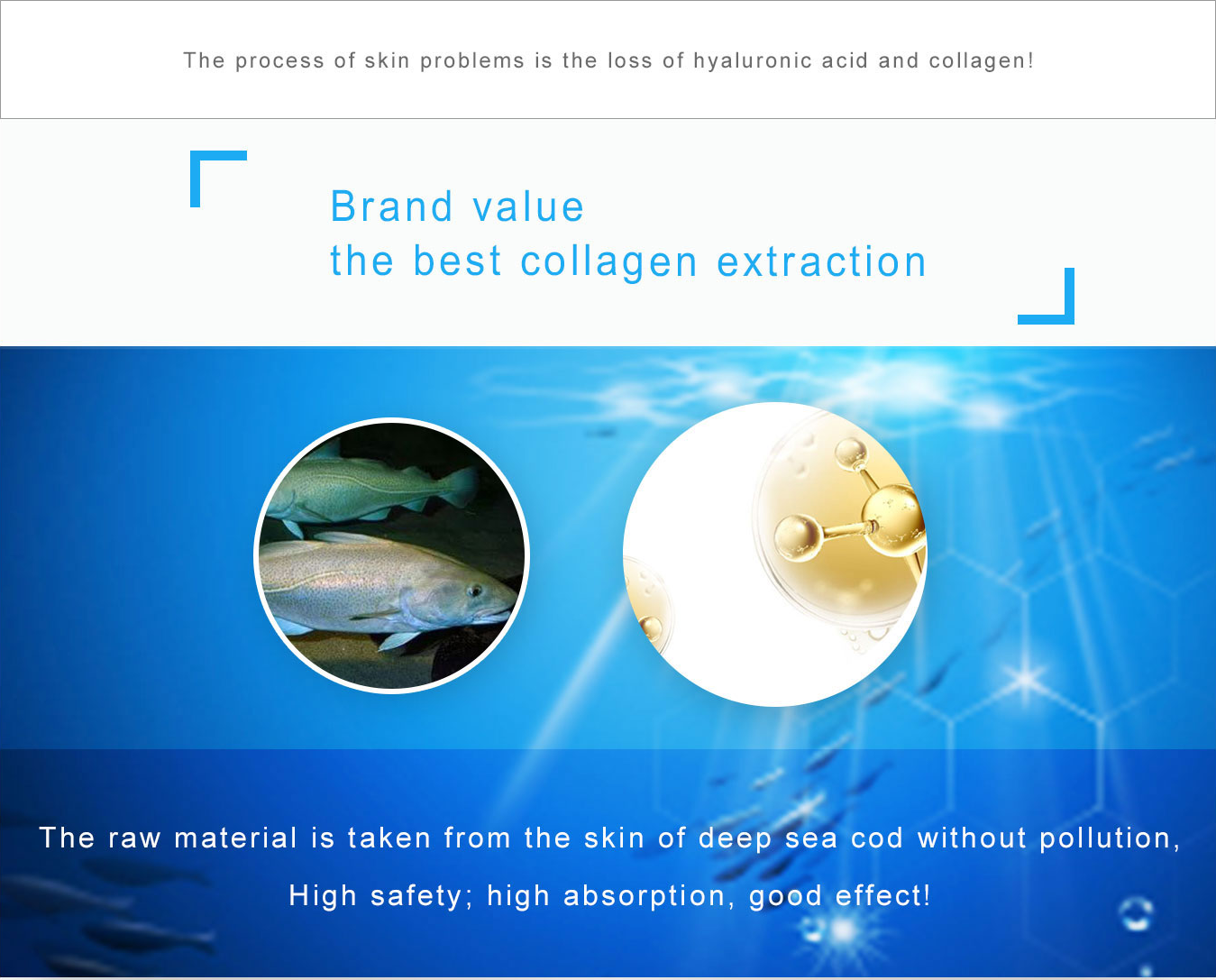 The process of skin problems is the loss of hyaluronic acid and collagen!

Brand value
the best collagen extraction

The raw material is taken from the skin of deep sea cod without pollution,
High safety; high absorption, good effect!